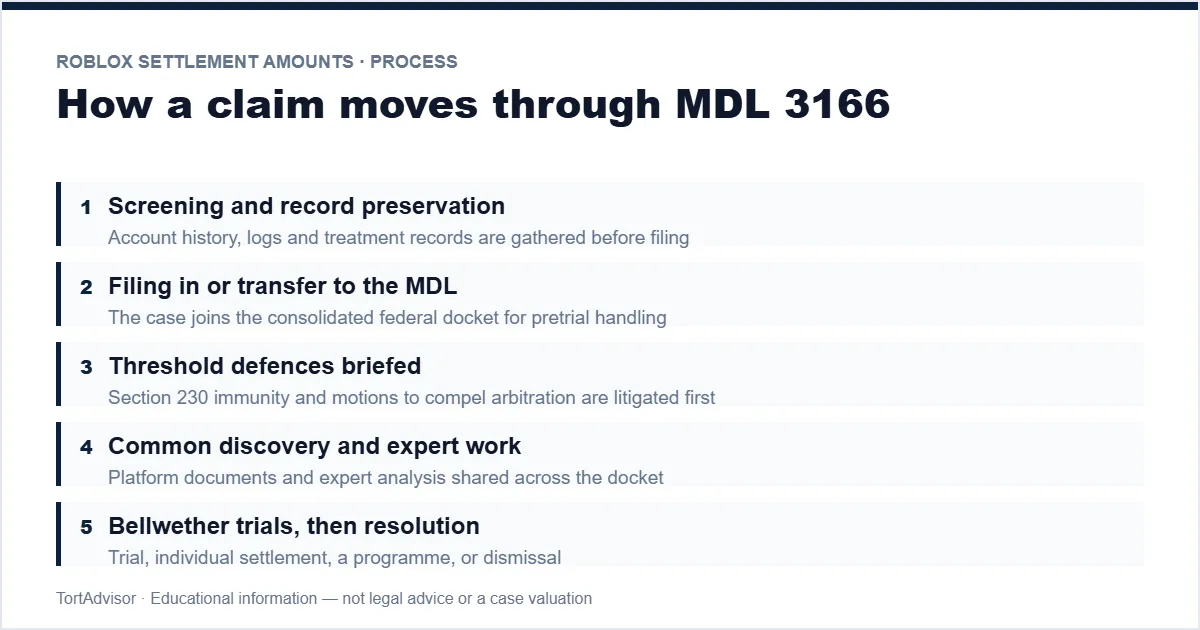 ROBLOX SETTLEMENT AMOUNTS · PROCESS

How a claim moves through MDL 3166

1 Screening and record preservation
Account history, logs and treatment records are gathered before filing

2 Filing in or transfer to the MDL
The case joins the consolidated federal docket for pretrial handling

3 Threshold defences briefed
Section 230 immunity and motions to compel arbitration are litigated first

4 Common discovery and expert work
Platform documents and expert analysis shared across the docket

5 Bellwether trials, then resolution
Trial, individual settlement, a programme, or dismissal

TortAdvisor · Educational information — not legal advice or a case valuation